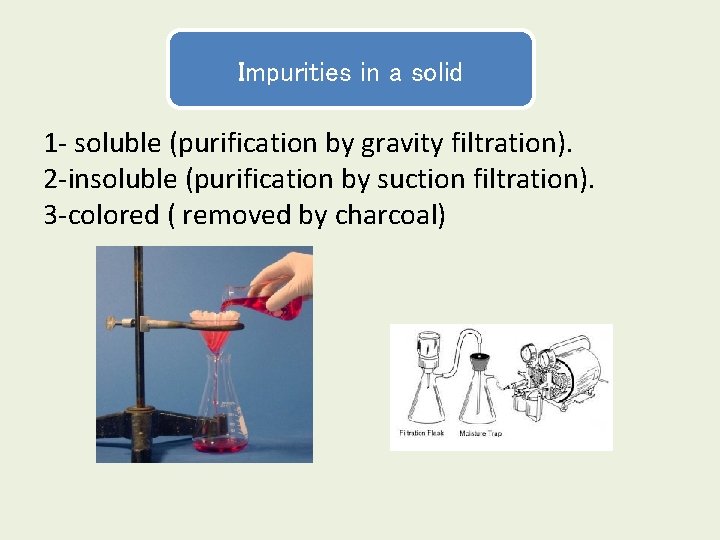 Impurities in a solid

1- soluble (purification by gravity filtration).
2-insoluble (purification by suction filtration).
3-colored ( removed by charcoal)

Filtration Flask
Moisture Trap